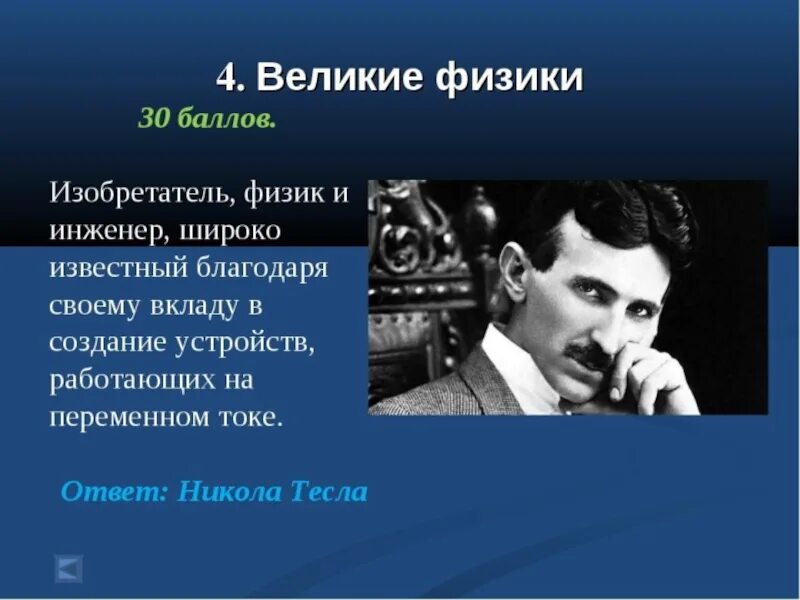 4. Великие физики

30 баллов.

Изобретатель, физик и инженер, широко известный благодаря своему вкладу в создание устройств, работающих на переменном токе.

Ответ: Никола Тесла